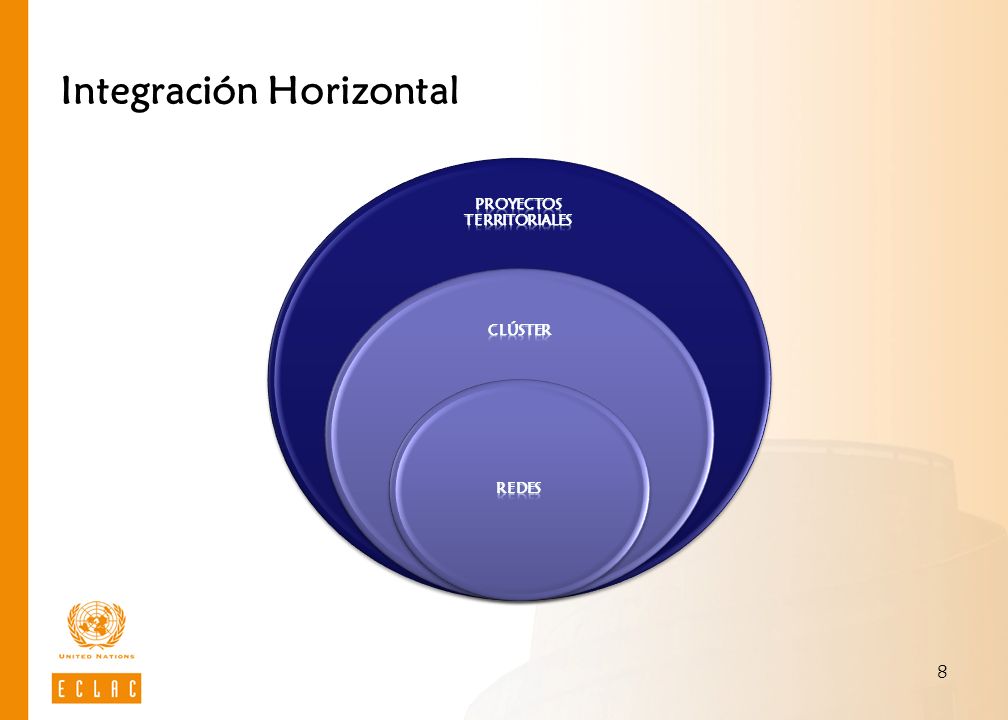 Integración Horizontal

PROYECTOS TERRITORIALES

CLÚSTER

REDES

UNITED NATIONS

ECLAC

8